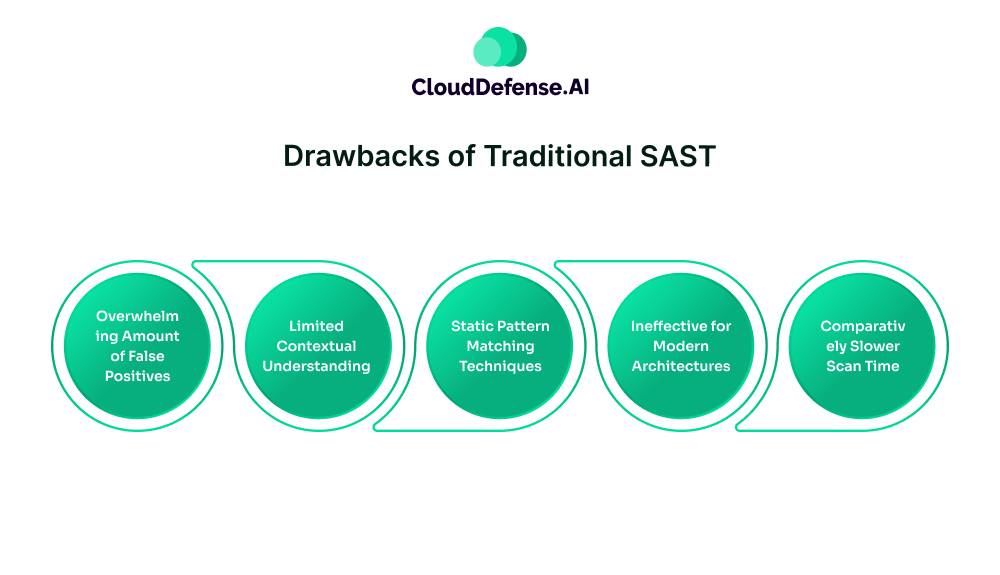 CloudDefense.AI

Drawbacks of Traditional SAST

Overwhelming Amount of False Positives

Limited Contextual Understanding

Static Pattern Matching Techniques

Ineffective for Modern Architectures

Comparatively Slower Scan Time